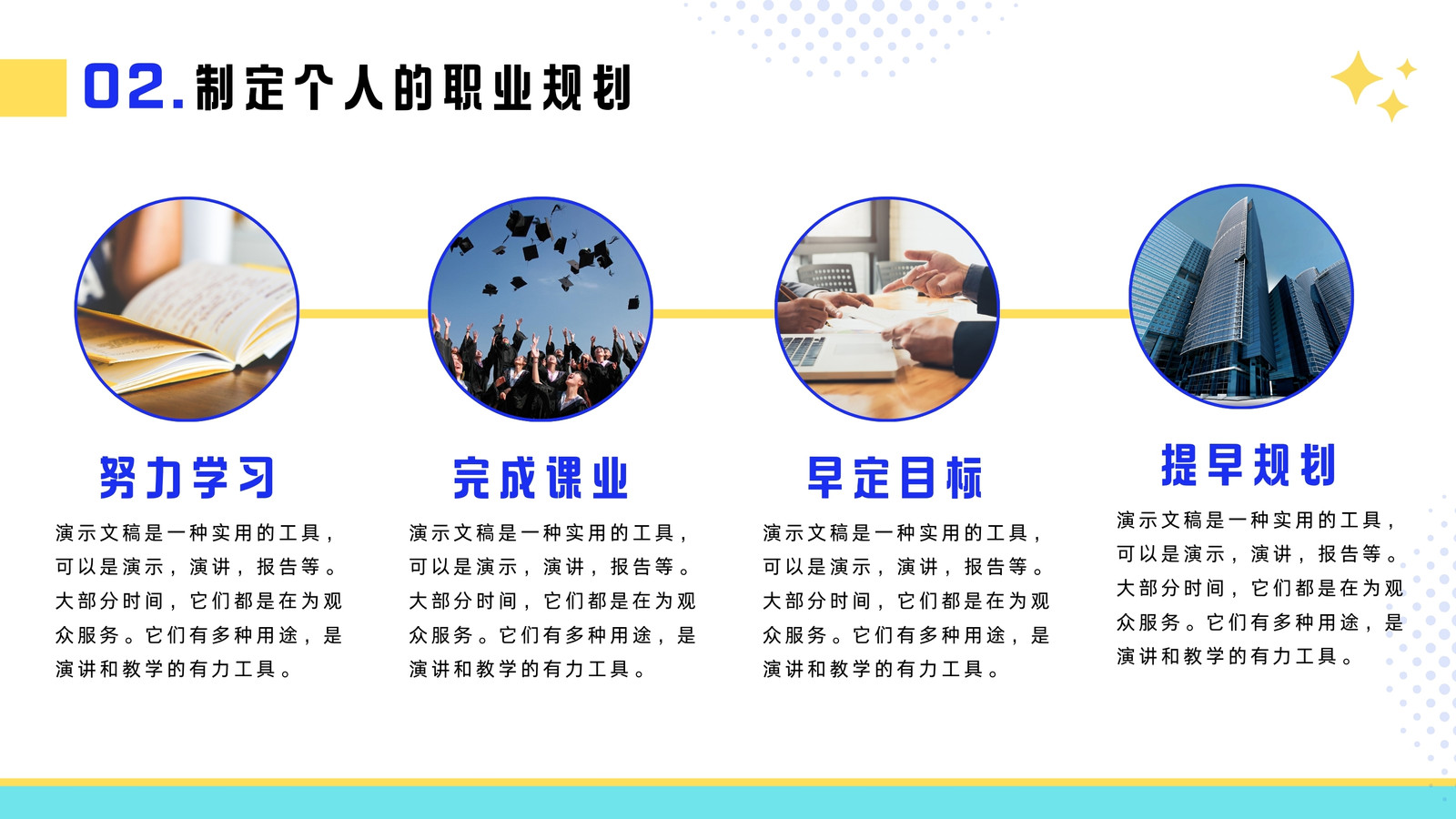 02.制定个人的职业规划

努力学习

演示文稿是一种实用的工具，可以是演示，演讲，报告等。大部分时间，它们都是在为观众服务。它们有多种用途，是演讲和教学的有力工具。

完成课业

演示文稿是一种实用的工具，可以是演示，演讲，报告等。大部分时间，它们都是在为观众服务。它们有多种用途，是演讲和教学的有力工具。

早定目标

演示文稿是一种实用的工具，可以是演示，演讲，报告等。大部分时间，它们都是在为观众服务。它们有多种用途，是演讲和教学的有力工具。

提早规划

演示文稿是一种实用的工具，可以是演示，演讲，报告等。大部分时间，它们都是在为观众服务。它们有多种用途，是演讲和教学的有力工具。